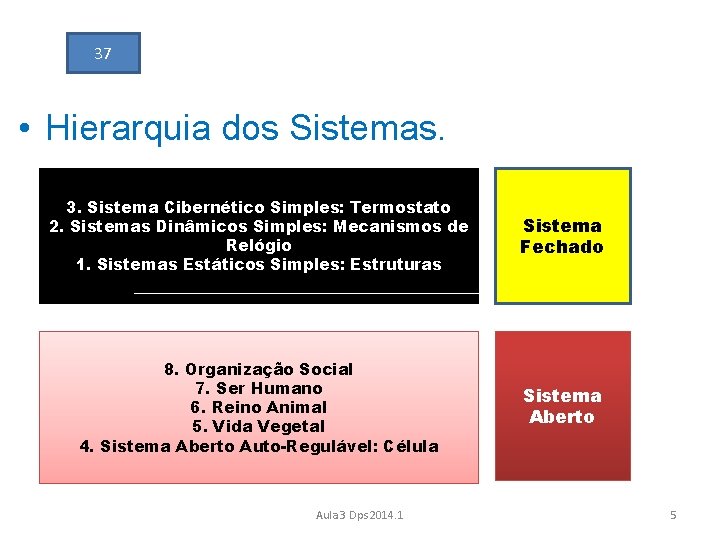 37

• Hierarquia dos Sistemas.

3. Sistema Cibernético Simples: Termostato
2. Sistemas Dinâmicos Simples: Mecanismos de Relógio
1. Sistemas Estáticos Simples: Estruturas

Sistema Fechado

8. Organização Social
7. Ser Humano
6. Reino Animal
5. Vida Vegetal
4. Sistema Aberto Auto-Regulável: Célula

Sistema Aberto

Aula3 Dps2014.1

5